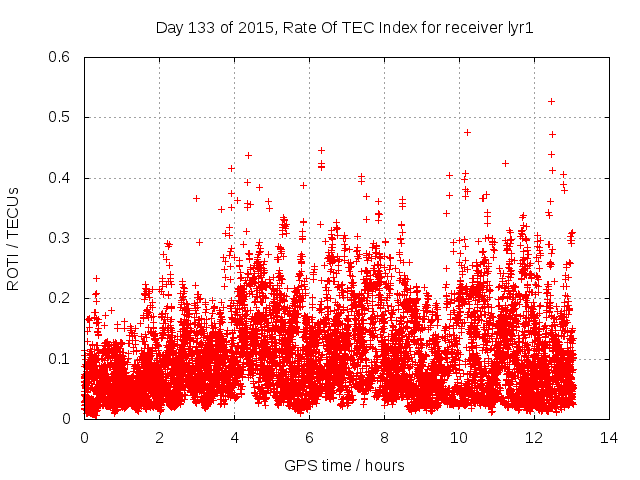 Day 133 of 2015, Rate Of TEC Index for receiver lyr1

ROTI / TECUs

0.6
0.5
0.4
0.3
0.2
0.1
0

0 2 4 6 8 10 12 14

GPS time / hours